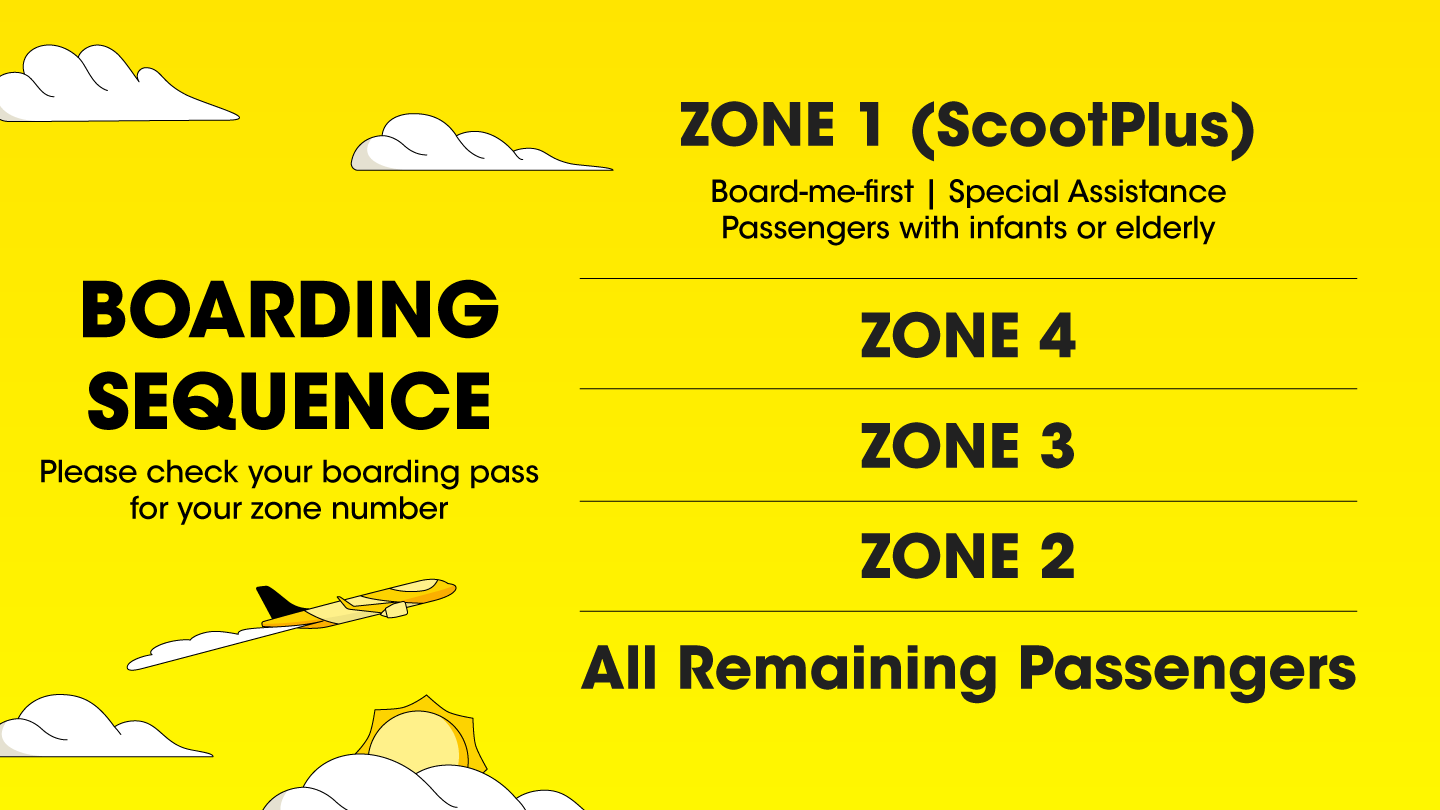 BOARDING SEQUENCE

Please check your boarding pass for your zone number

ZONE 1 (ScootPlus)

Board-me-first | Special Assistance
Passengers with infants or elderly

ZONE 4

ZONE 3

ZONE 2

All Remaining Passengers